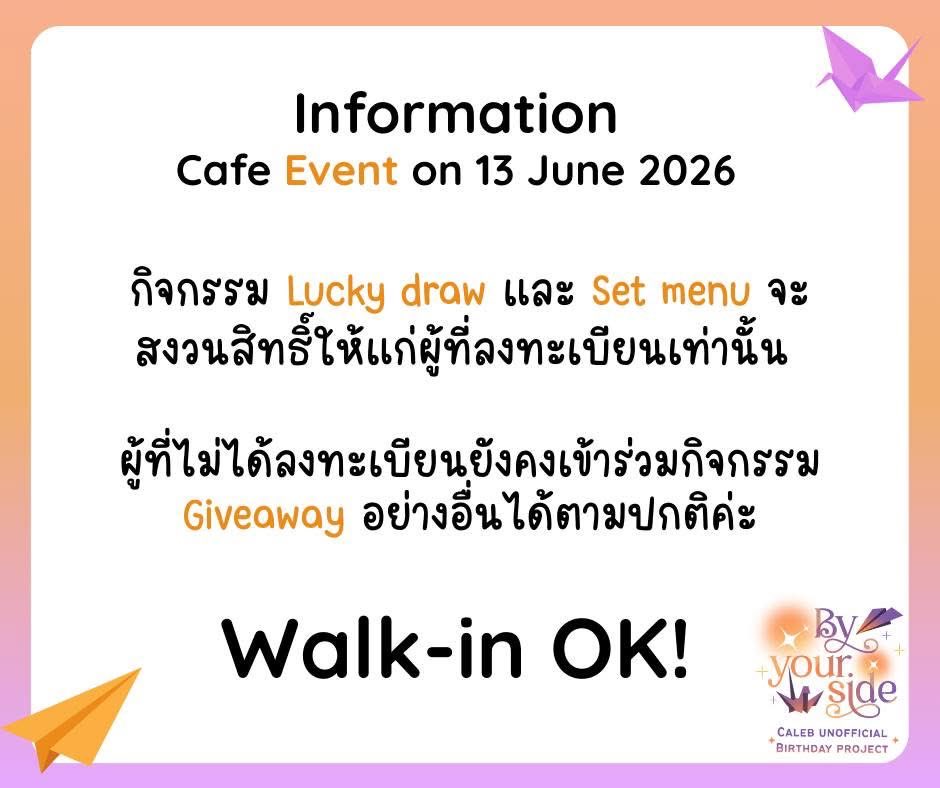 Information
Cafe Event on 13 June 2026

กิจกรรม Lucky draw และ Set menu จะสงวนสิทธิ์ให้แก่ผู้ที่ลงทะเบียนเท่านั้น

ผู้ที่ไม่ได้ลงทะเบียนยังคงเข้าร่วมกิจกรรม Giveaway อย่างอื่นได้ตามปกติค่ะ

Walk-in OK!

By your side
CALEB UNOFFICIAL BIRTHDAY PROJECT